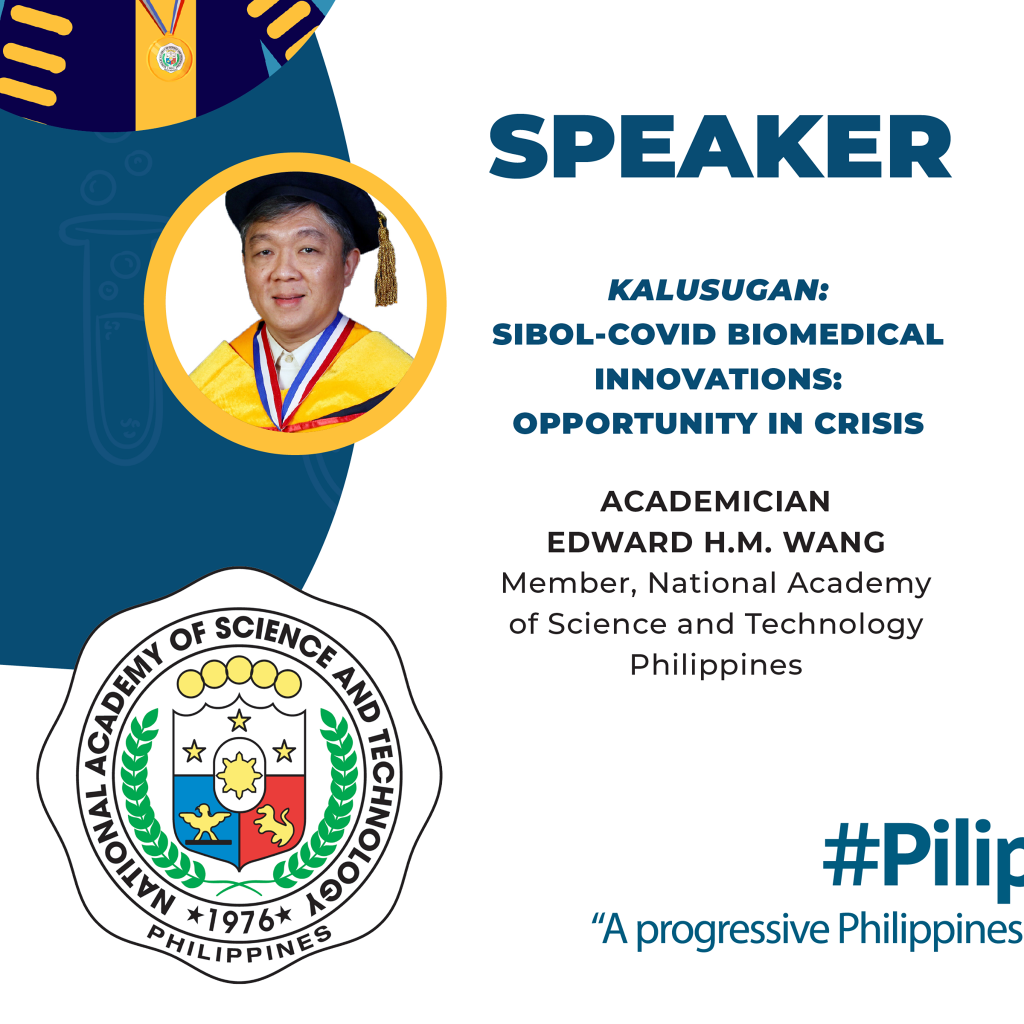 SPEAKER

KALUSUGAN:
SIBOL-COVID BIOMEDICAL INNOVATIONS: OPPORTUNITY IN CRISIS

ACADEMICIAN
EDWARD H.M. WANG
Member, National Academy of Science and Technology Philippines

NATIONAL ACADEMY OF SCIENCE AND TECHNOLOGY
★1976★
PHILIPPINES

#Pilip

"A progressive Philippines